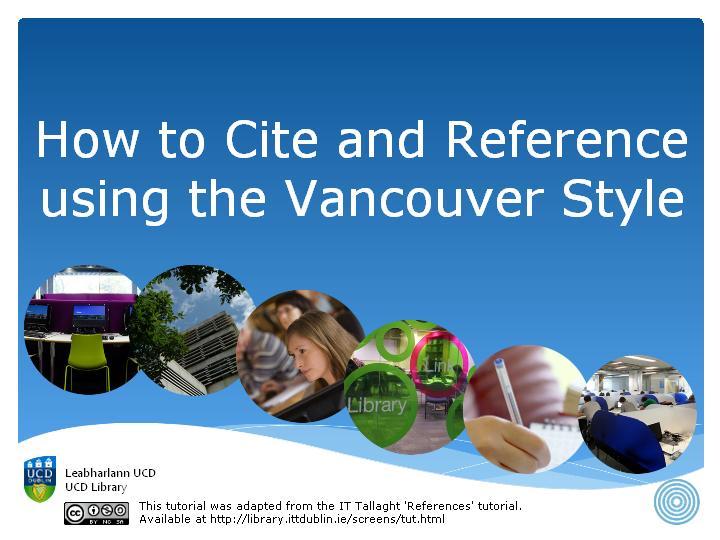 How to Cite and Reference using the Vancouver Style

Library

UCD DUBLIN

Leabharlann UCD
UCD Library

cc BY NC SA

This tutorial was adapted from the IT Tallaght 'References' tutorial.
Available at http://library.ittdublin.ie/screens/tut.html